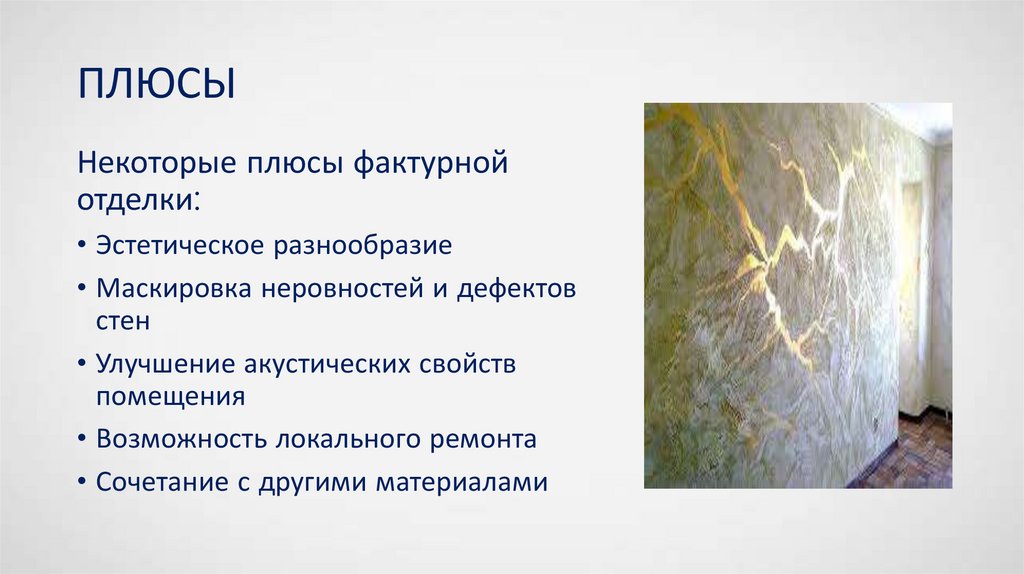 ПЛЮСЫ

Некоторые плюсы фактурной отделки:

• Эстетическое разнообразие
• Маскировка неровностей и дефектов стен
• Улучшение акустических свойств помещения
• Возможность локального ремонта
• Сочетание с другими материалами